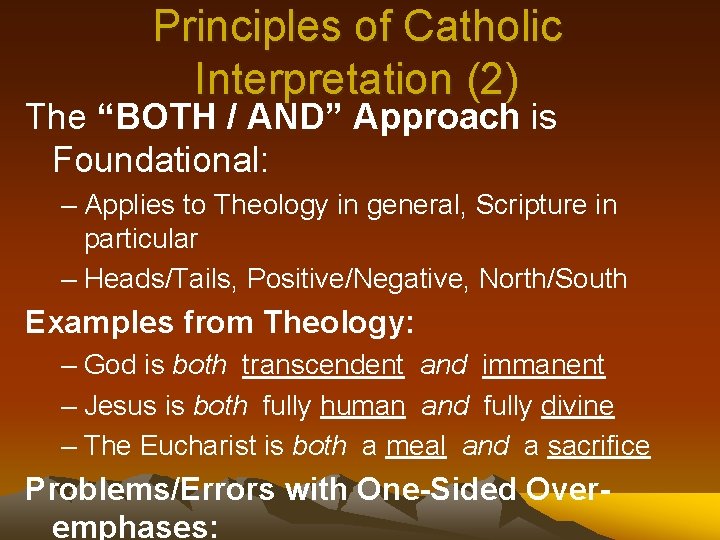 Principles of Catholic Interpretation (2)

The “BOTH / AND” Approach is Foundational:

– Applies to Theology in general, Scripture in particular

– Heads/Tails, Positive/Negative, North/South

Examples from Theology:

– God is both transcendent and immanent

– Jesus is both fully human and fully divine

– The Eucharist is both a meal and a sacrifice

Problems/Errors with One-Sided Over-emphases: